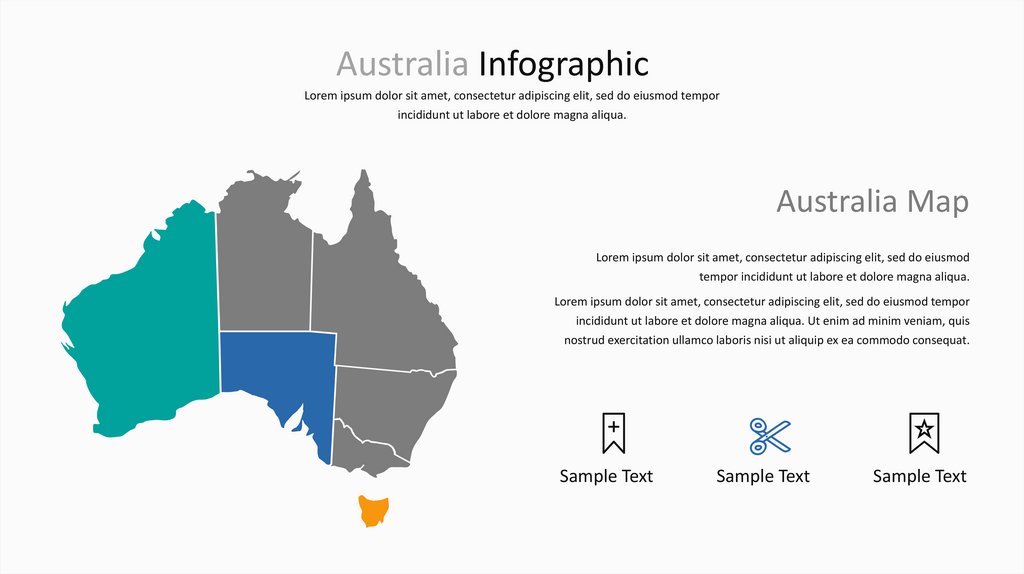 Australia Infographic

Lorem ipsum dolor sit amet, consectetur adipiscing elit, sed do eiusmod tempor incididunt ut labore et dolore magna aliqua.

Australia Map

Lorem ipsum dolor sit amet, consectetur adipiscing elit, sed do eiusmod tempor incididunt ut labore et dolore magna aliqua.

Lorem ipsum dolor sit amet, consectetur adipiscing elit, sed do eiusmod tempor incididunt ut labore et dolore magna aliqua. Ut enim ad minim veniam, quis nostrud exercitation ullamco laboris nisi ut aliquip ex ea commodo consequat.

Sample Text

Sample Text

Sample Text